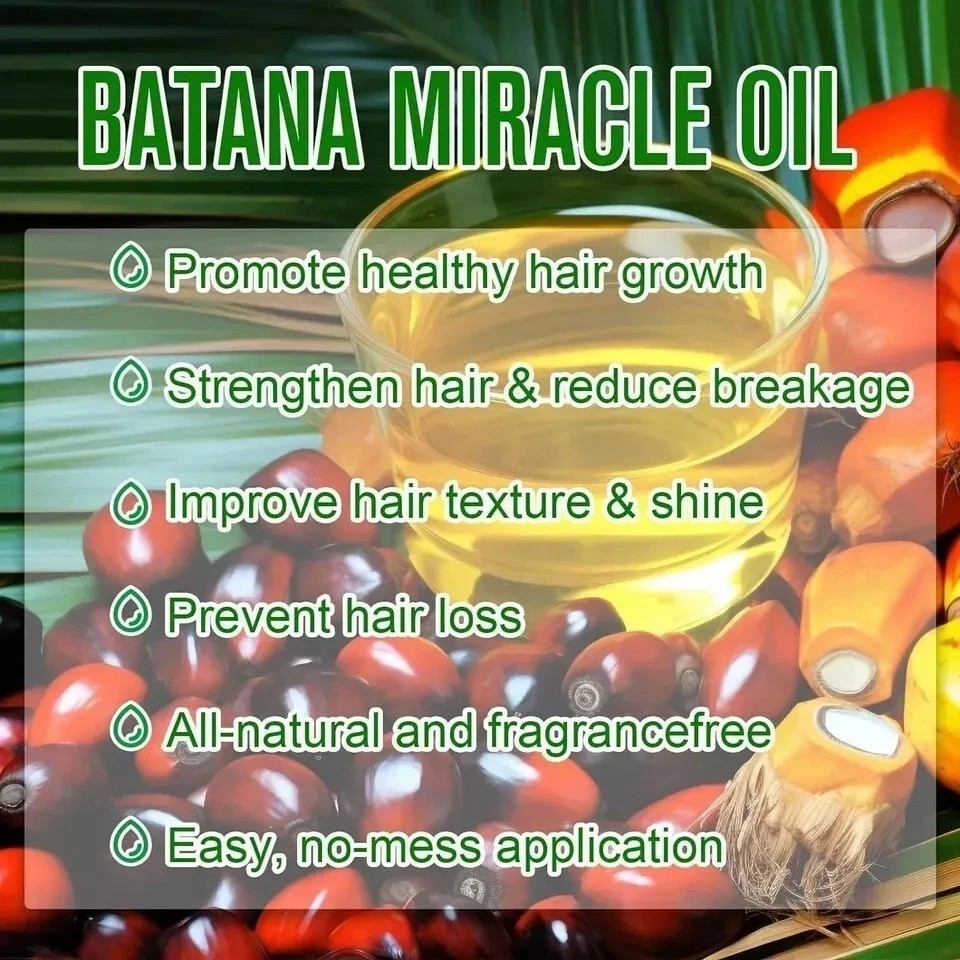 BATANA MIRACLE OIL

Promote healthy hair growth

Strengthen hair & reduce breakage

Improve hair texture & shine

Prevent hair loss

All-natural and fragrancefree

Easy, no-mess application